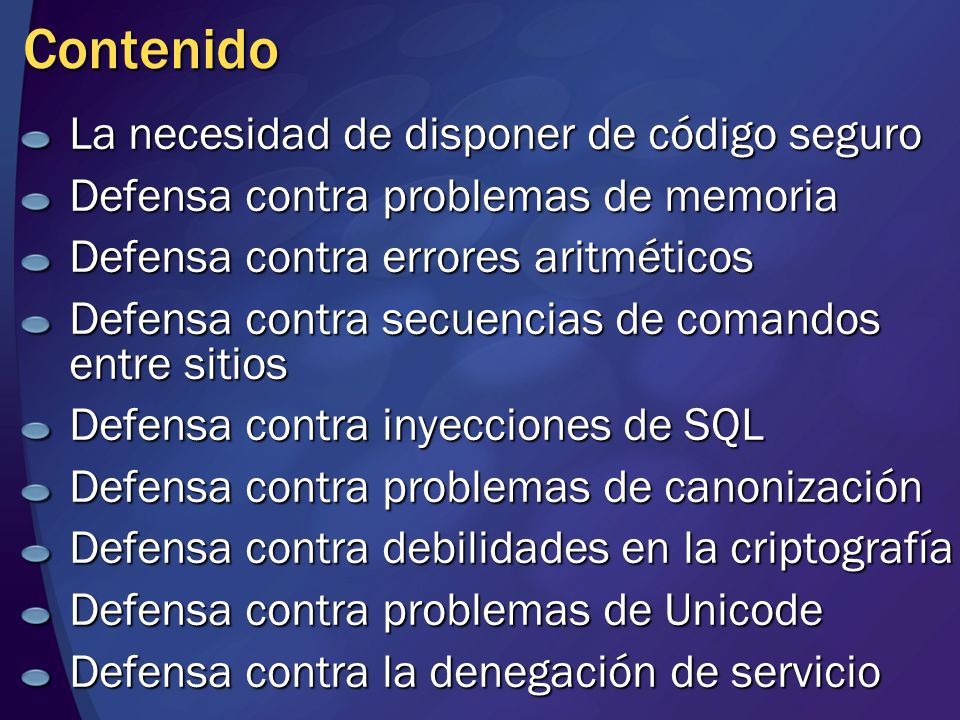 Contenido

La necesidad de disponer de código seguro

Defensa contra problemas de memoria

Defensa contra errores aritméticos

Defensa contra secuencias de comandos entre sitios

Defensa contra inyecciones de SQL

Defensa contra problemas de canonización

Defensa contra debilidades en la criptografía

Defensa contra problemas de Unicode

Defensa contra la denegación de servicio